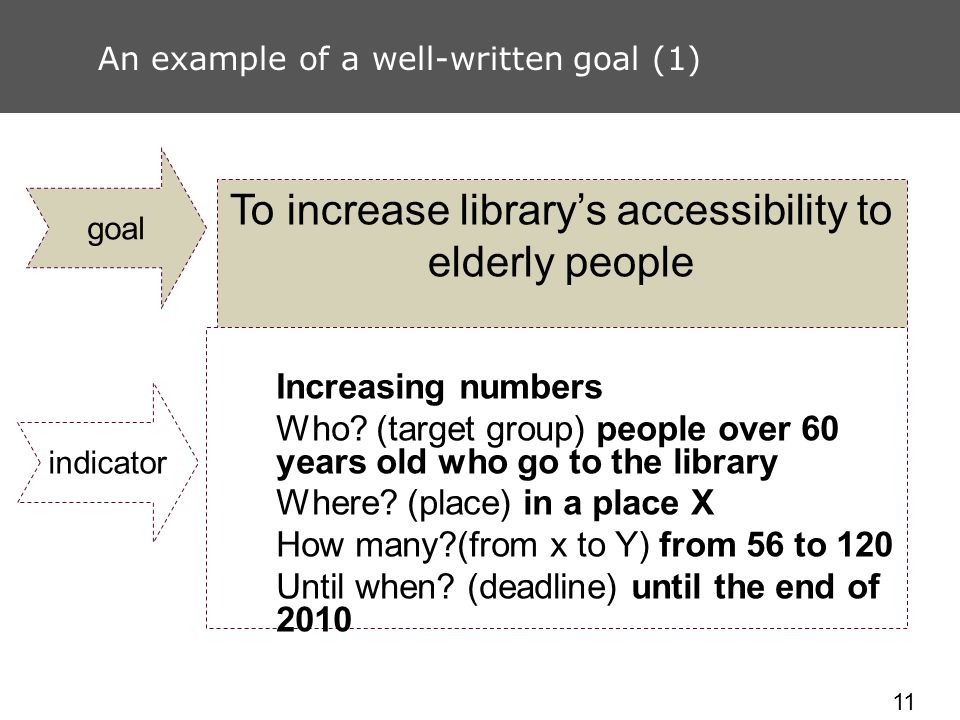 An example of a well-written goal (1)

goal

To increase library's accessibility to elderly people

indicator

Increasing numbers
Who? (target group) people over 60 years old who go to the library
Where? (place) in a place X
How many?(from x to Y) from 56 to 120
Until when? (deadline) until the end of 2010

11